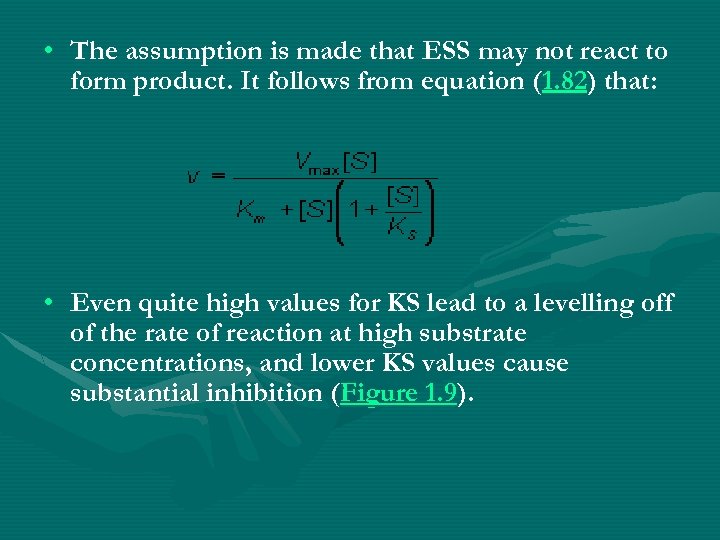 • The assumption is made that ESS may not react to form product. It follows from equation (1.82) that:

$v = \frac{V_{max}[S]}{K_m + [S]\left(1 + \frac{[S]}{K_s}\right)}$

• Even quite high values for KS lead to a levelling off of the rate of reaction at high substrate concentrations, and lower KS values cause substantial inhibition (Figure 1.9).